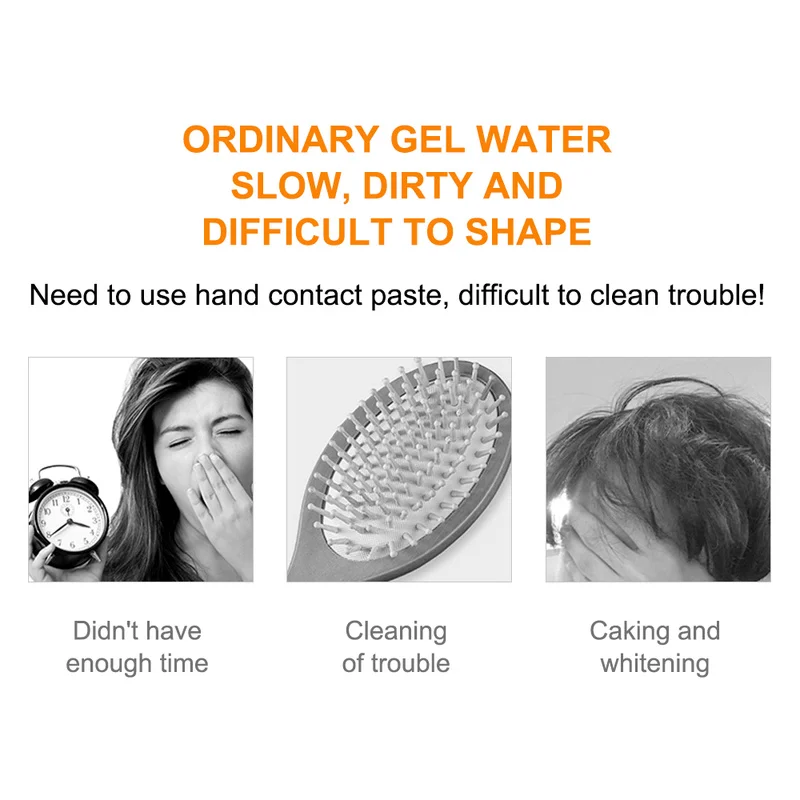 ORDINARY GEL WATER
SLOW, DIRTY AND
DIFFICULT TO SHAPE

Need to use hand contact paste, difficult to clean trouble!

Didn't have enough time

Cleaning of trouble

Caking and whitening